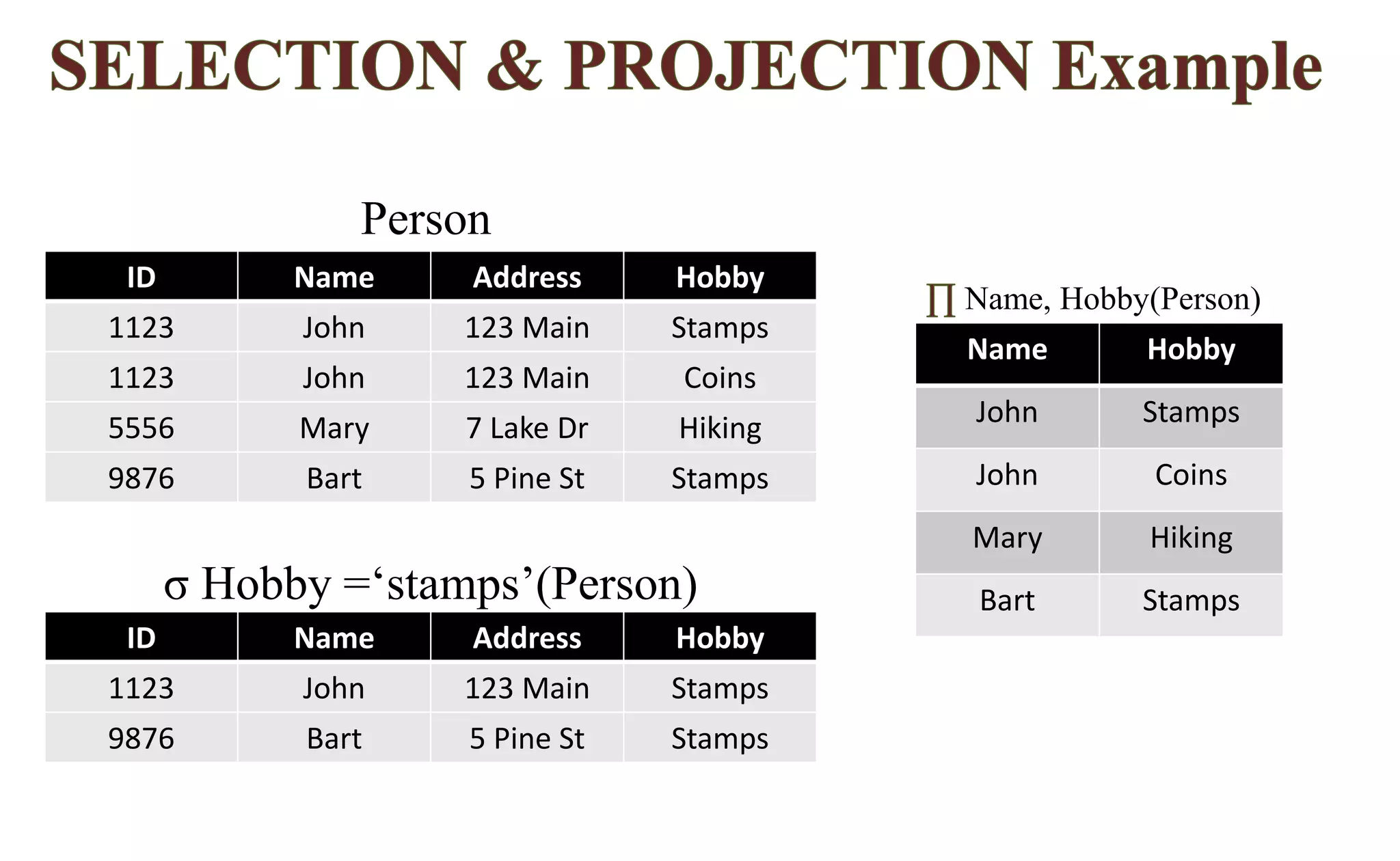 SELECTION & PROJECTION Example

Person

| ID | Name | Address | Hobby |
|---|---|---|---|
| 1123 | John | 123 Main | Stamps |
| 1123 | John | 123 Main | Coins |
| 5556 | Mary | 7 Lake Dr | Hiking |
| 9876 | Bart | 5 Pine St | Stamps |

σ Hobby =‘stamps’(Person)

| ID | Name | Address | Hobby |
|---|---|---|---|
| 1123 | John | 123 Main | Stamps |
| 9876 | Bart | 5 Pine St | Stamps |

∏ Name, Hobby(Person)

| Name | Hobby |
|---|---|
| John | Stamps |
| John | Coins |
| Mary | Hiking |
| Bart | Stamps |